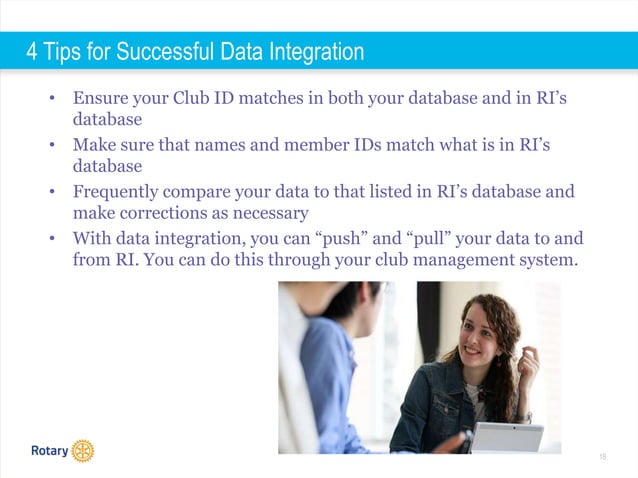 4 Tips for Successful Data Integration

• Ensure your Club ID matches in both your database and in RI’s database

• Make sure that names and member IDs match what is in RI’s database

• Frequently compare your data to that listed in RI’s database and make corrections as necessary

• With data integration, you can “push” and “pull” your data to and from RI. You can do this through your club management system.

Rotary

18